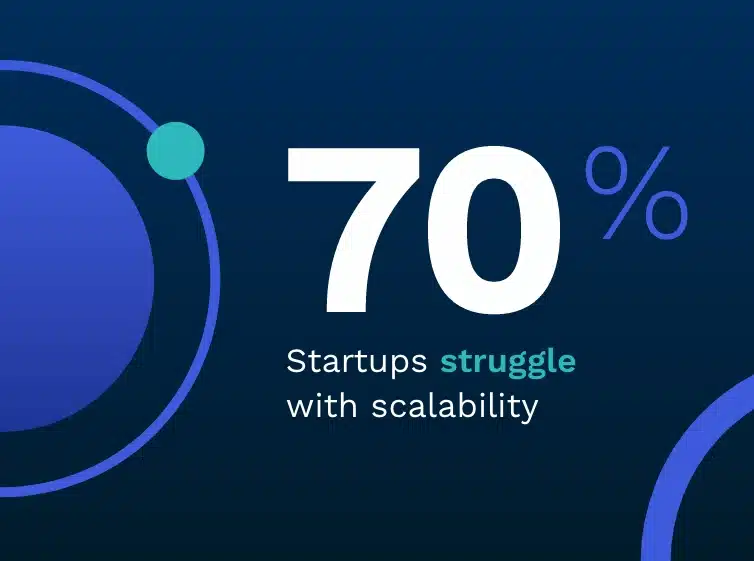 70%

Startups struggle with scalability